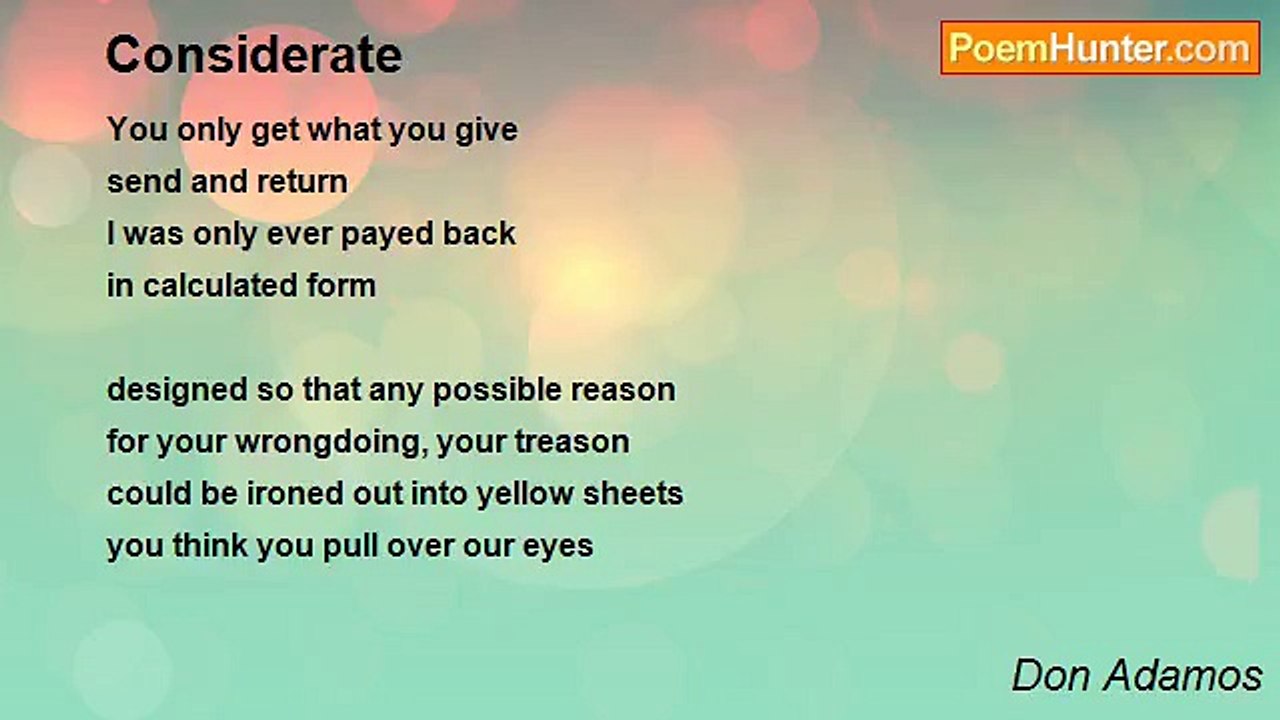 Considerate

PoemHunter.com

You only get what you give
send and return
I was only ever payed back
in calculated form

designed so that any possible reason
for your wrongdoing, your treason
could be ironed out into yellow sheets
you think you pull over our eyes

Don Adamos